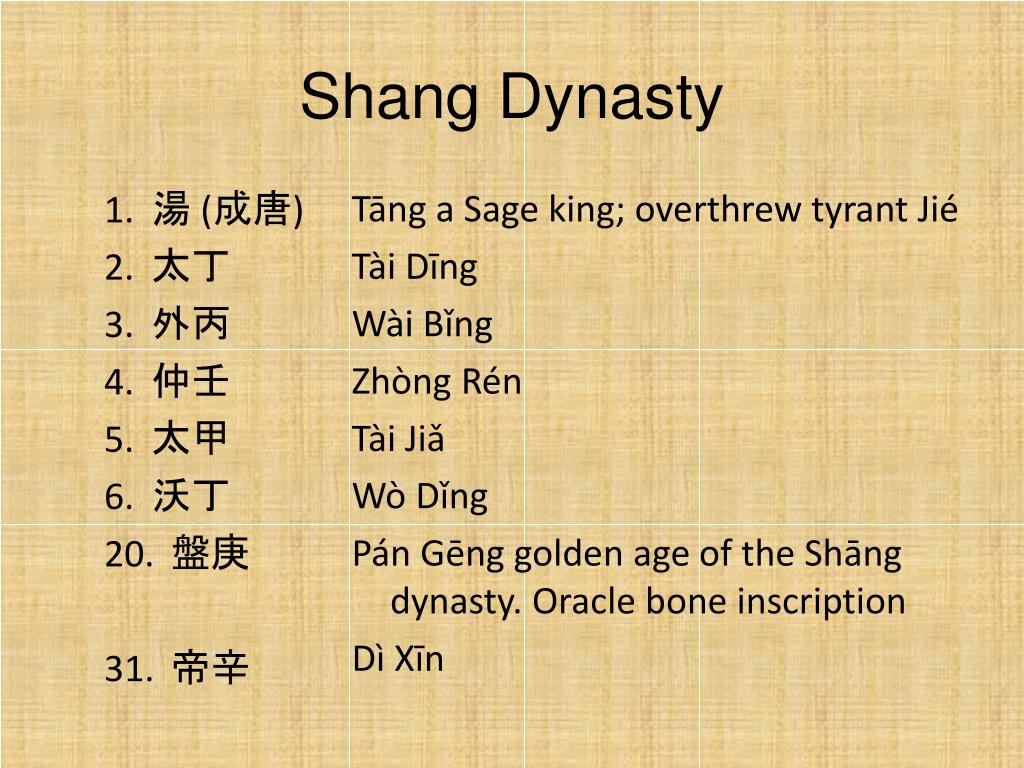 Shang Dynasty

1. 湯 (成唐)
2. 太丁
3. 外丙
4. 仲壬
5. 太甲
6. 沃丁
20. 盤庚
31. 帝辛

Tāng a Sage king; overthrew tyrant Jié
Tài Dīng
Wài Bǐng
Zhòng Rén
Tài Jiǎ
Wò Dǐng
Pán Gēng golden age of the Shāng dynasty. Oracle bone inscription
Dì Xīn